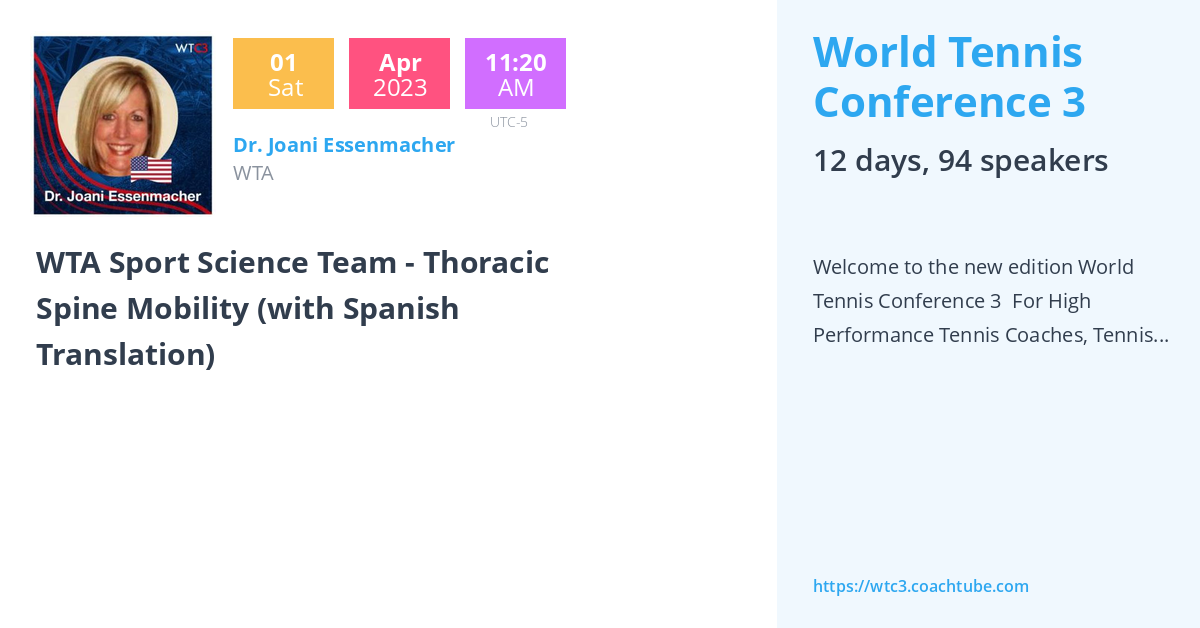 WTC3

Dr. Joani Essenmacher

01
Sat

Apr
2023

11:20
AM
UTC-5

Dr. Joani Essenmacher
WTA

WTA Sport Science Team - Thoracic Spine Mobility (with Spanish Translation)

World Tennis Conference 3

12 days, 94 speakers

Welcome to the new edition World Tennis Conference 3 For High Performance Tennis Coaches, Tennis...

https://wtc3.coachtube.com